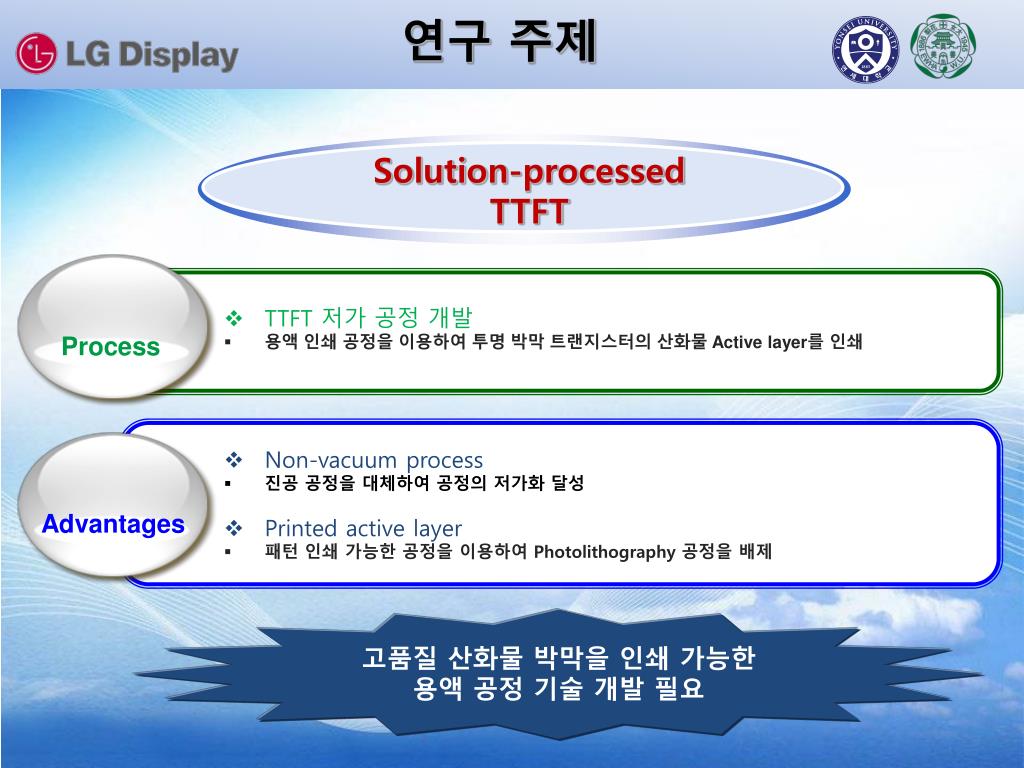 LG Display

연구 주제

YONSEI UNIVERSITY

Solution-processed TTFT

Process

❖ TTFT 저가 공정 개발
▪ 용액 인쇄 공정을 이용하여 투명 박막 트랜지스터의 산화물 Active layer를 인쇄

Advantages

❖ Non-vacuum process
▪ 진공 공정을 대체하여 공정의 저가화 달성

❖ Printed active layer
▪ 패턴 인쇄 가능한 공정을 이용하여 Photolithography 공정을 배제

고품질 산화물 박막을 인쇄 가능한
용액 공정 기술 개발 필요